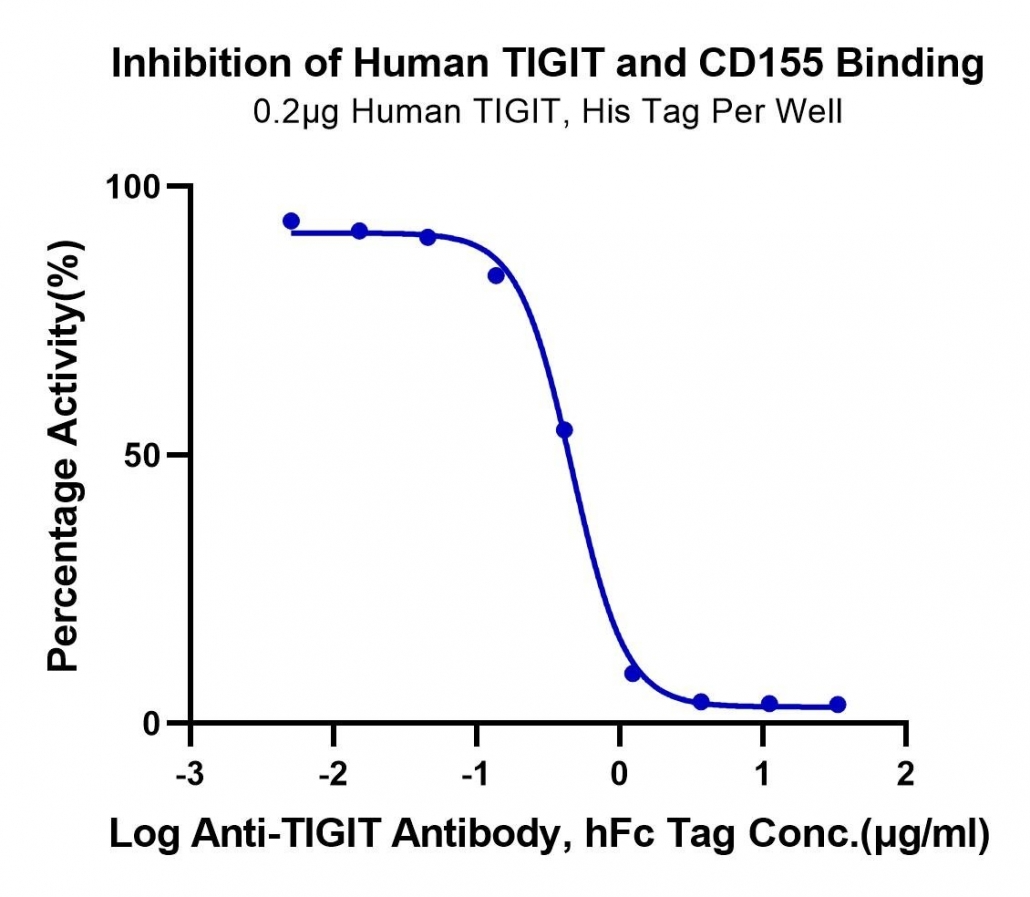 Inhibition of Human TIGIT and CD155 Binding
0.2μg Human TIGIT, His Tag Per Well

Percentage Activity(%)

100
50
0

-3
-2
-1
0
1
2

Log Anti-TIGIT Antibody, hFc Tag Conc.(μg/ml)